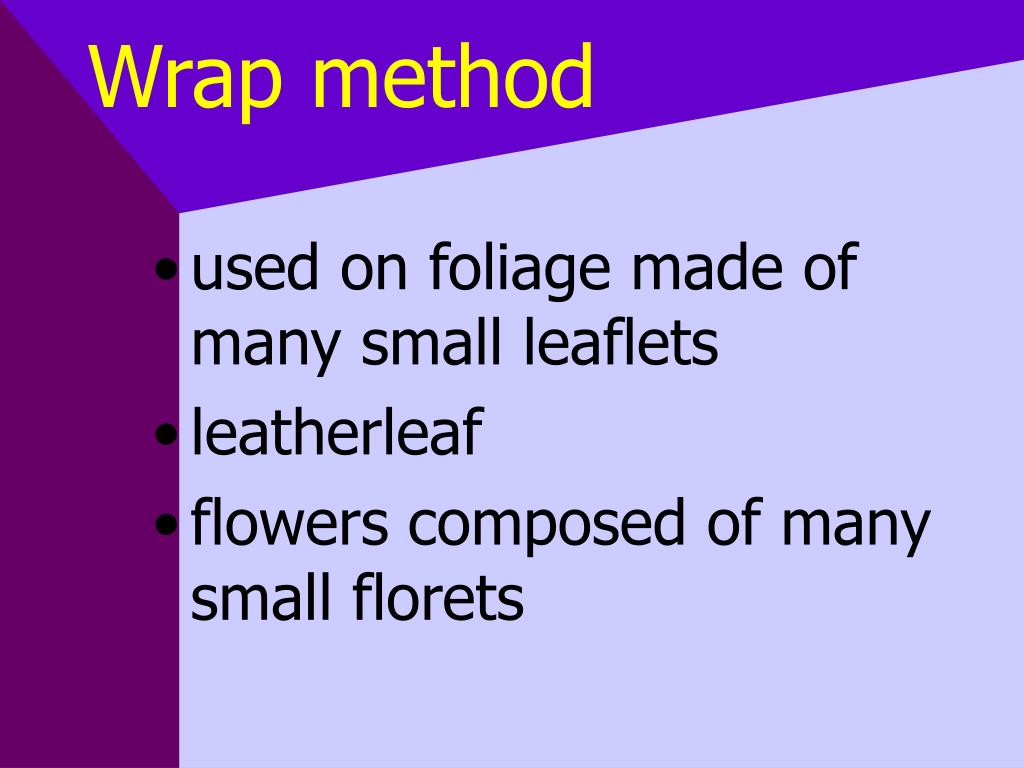 Wrap method

• used on foliage made of many small leaflets
• leatherleaf
• flowers composed of many small florets